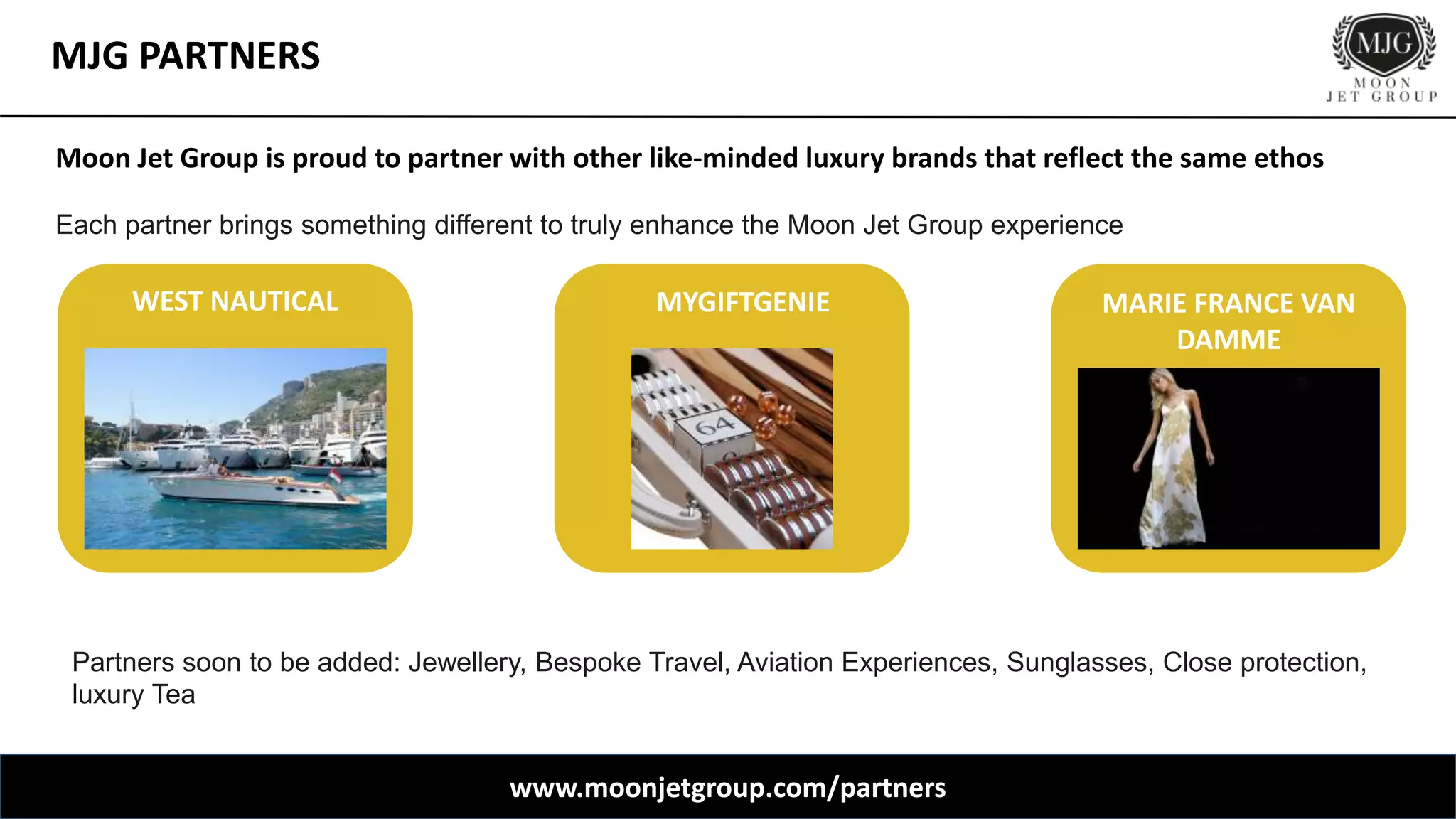 MJG PARTNERS

MJG
MOON
JET GROUP

Moon Jet Group is proud to partner with other like-minded luxury brands that reflect the same ethos

Each partner brings something different to truly enhance the Moon Jet Group experience

WEST NAUTICAL

MYGIFTGENIE

64

MARIE FRANCE VAN DAMME

Partners soon to be added: Jewellery, Bespoke Travel, Aviation Experiences, Sunglasses, Close protection, luxury Tea

www.moonjetgroup.com/partners